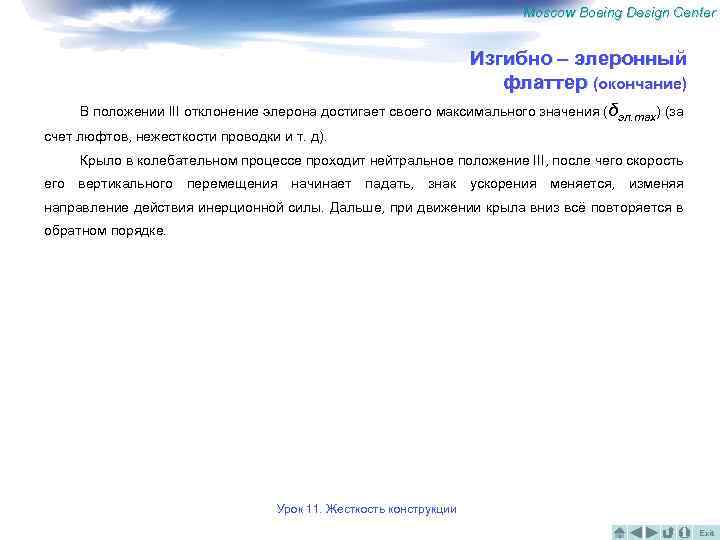 Moscow Boeing Design Center

Изгибно – элеронный флаттер (окончание)

В положении III отклонение элерона достигает своего максимального значения ($\delta_{эл.max}$) (за счет люфтов, нежесткости проводки и т. д).

Крыло в колебательном процессе проходит нейтральное положение III, после чего скорость его вертикального перемещения начинает падать, знак ускорения меняется, изменяя направление действия инерционной силы. Дальше, при движении крыла вниз всё повторяется в обратном порядке.

Урок 11. Жесткость конструкции

Exit